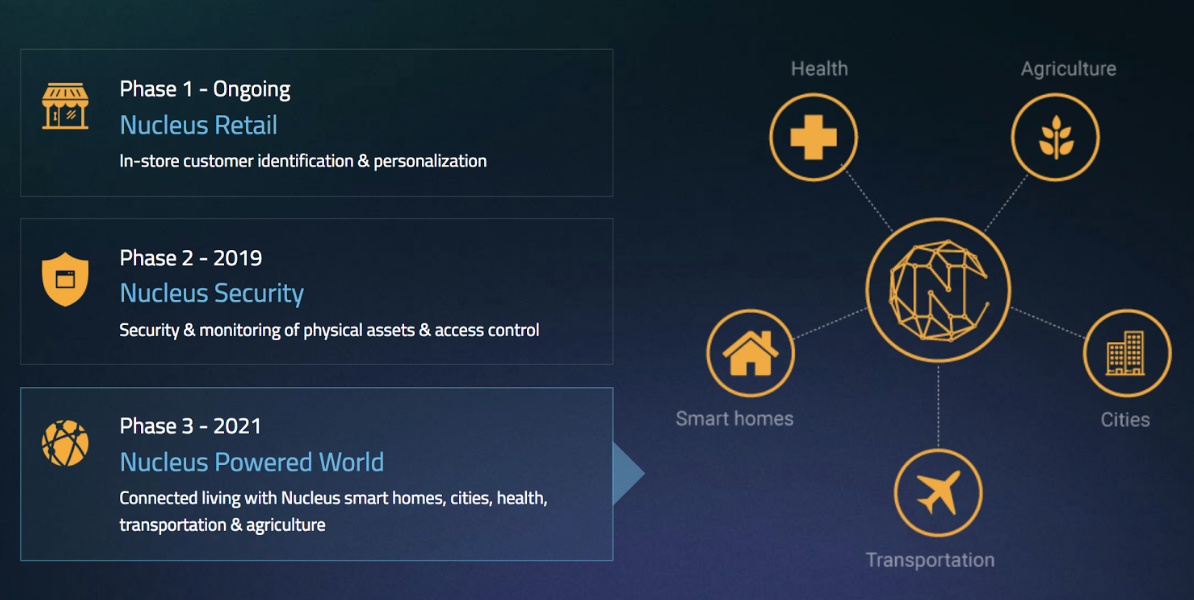 Phase 1 - Ongoing
Nucleus Retail
In-store customer identification & personalization

Phase 2 - 2019
Nucleus Security
Security & monitoring of physical assets & access control

Phase 3 - 2021
Nucleus Powered World
Connected living with Nucleus smart homes, cities, health, transportation & agriculture

Health
Agriculture
Smart homes
Cities
Transportation